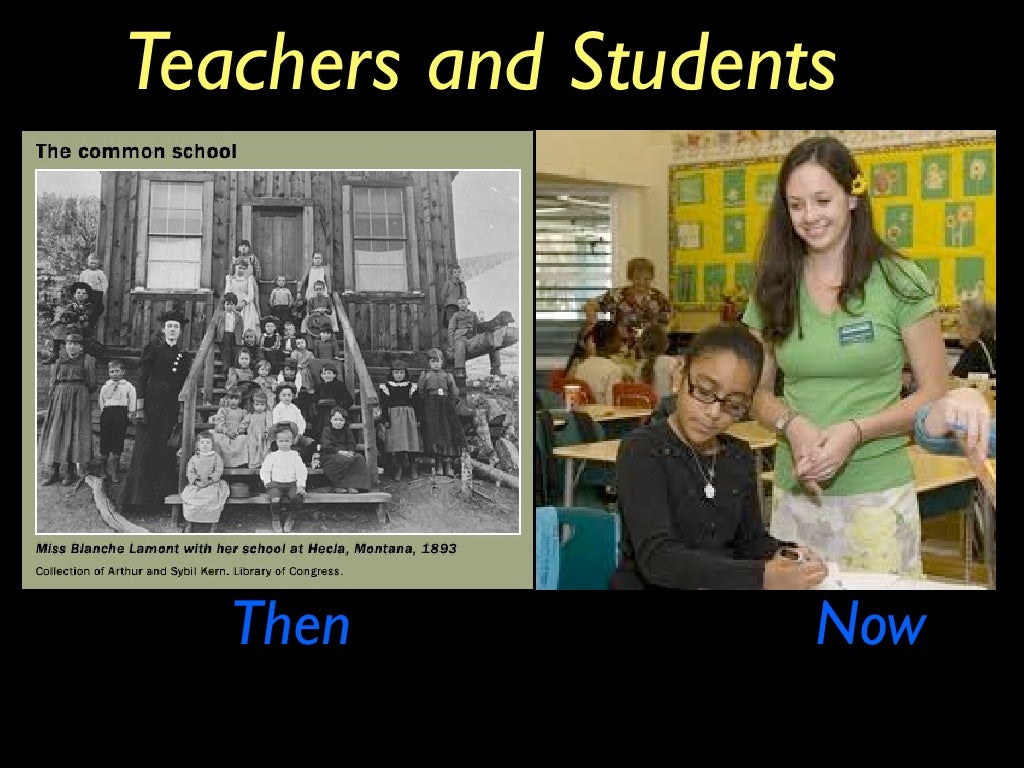 Teachers and Students

The common school

Miss Blanche Lamont with her school at Hecla, Montana, 1893

Collection of Arthur and Sybil Kern. Library of Congress.

Then

Now